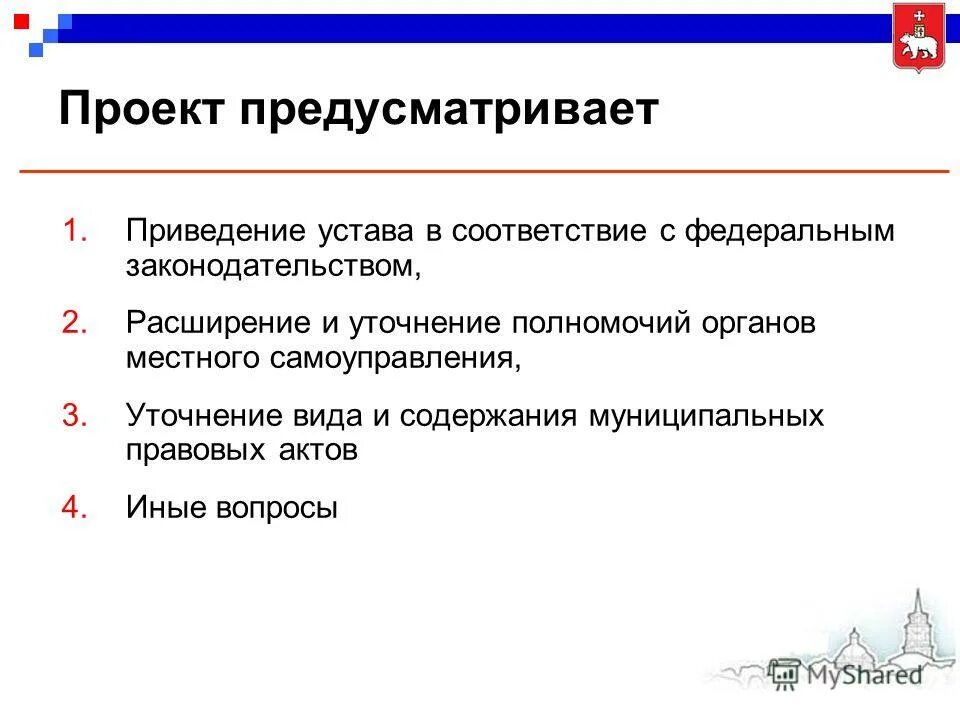 Проект предусматривает

1. Приведение устава в соответствие с федеральным законодательством,

2. Расширение и уточнение полномочий органов местного самоуправления,

3. Уточнение вида и содержания муниципальных правовых актов

4. Иные вопросы

MyShared